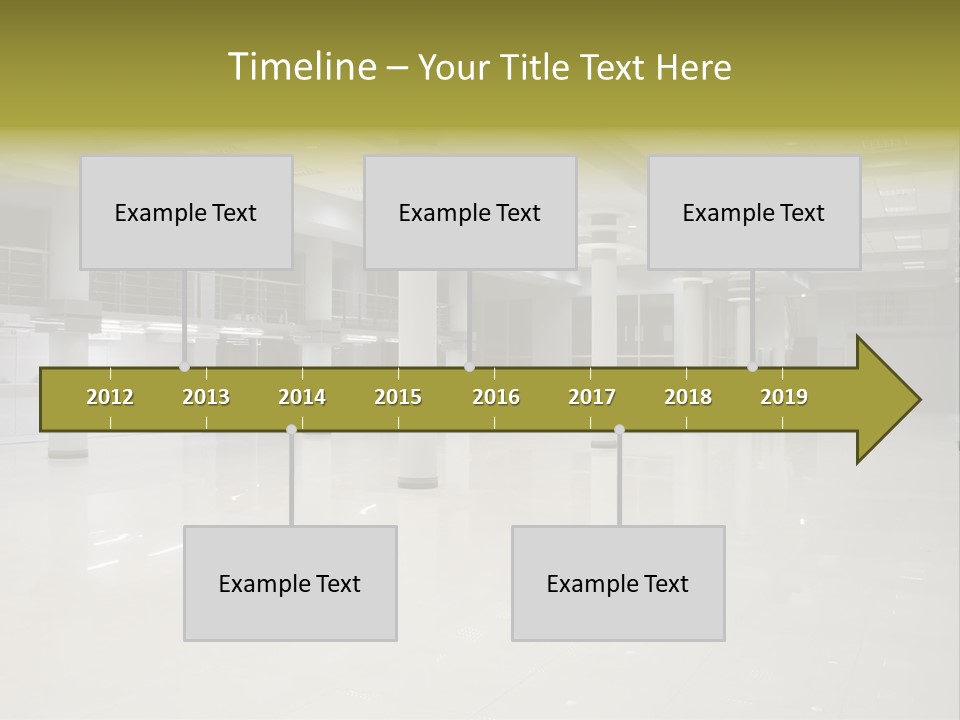 Timeline – Your Title Text Here

Example Text

Example Text

Example Text

2012 2013 2014 2015 2016 2017 2018 2019

Example Text

Example Text